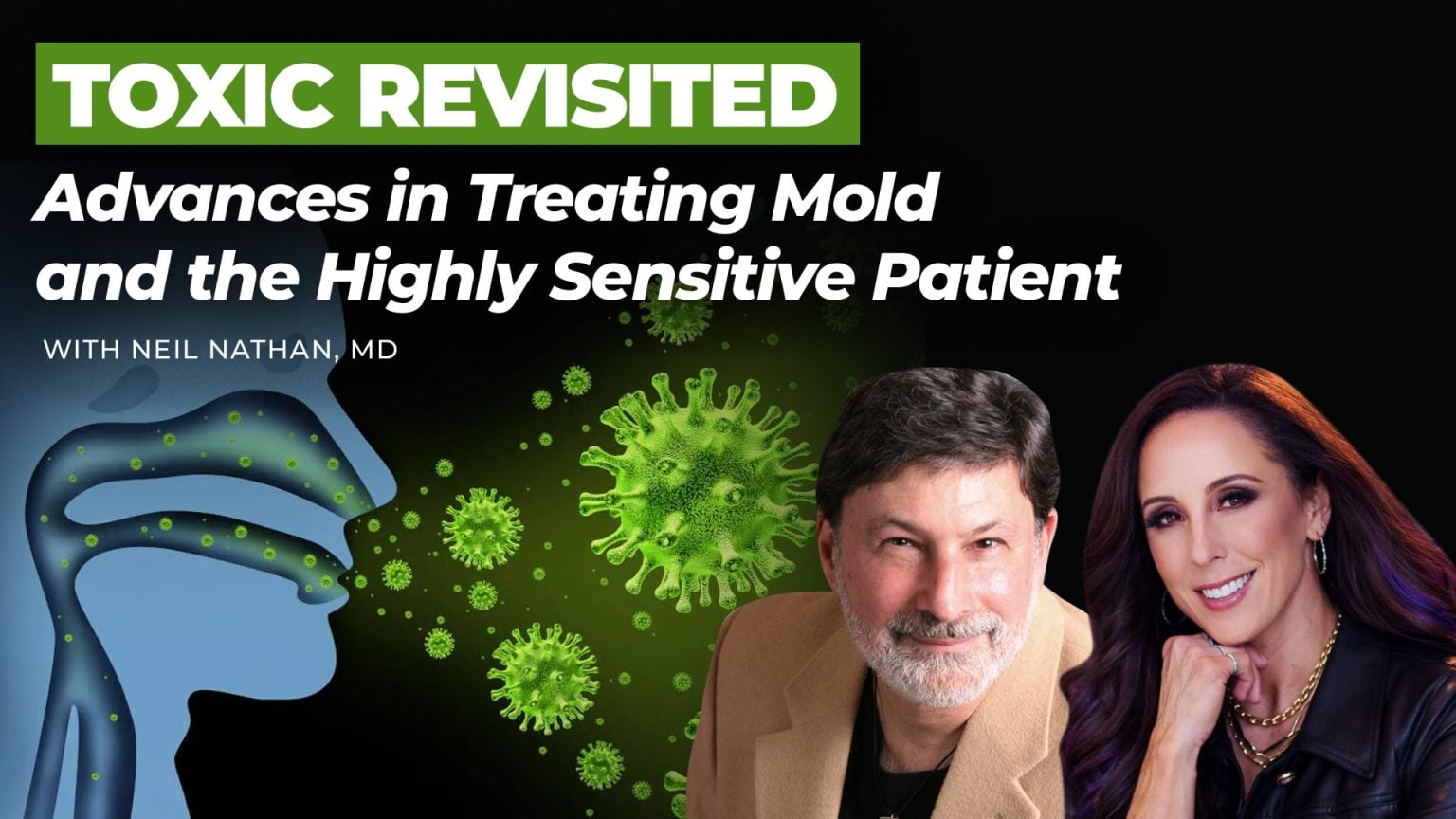 TOXIC REVISITED

Advances in Treating Mold and the Highly Sensitive Patient

WITH NEIL NATHAN, MD